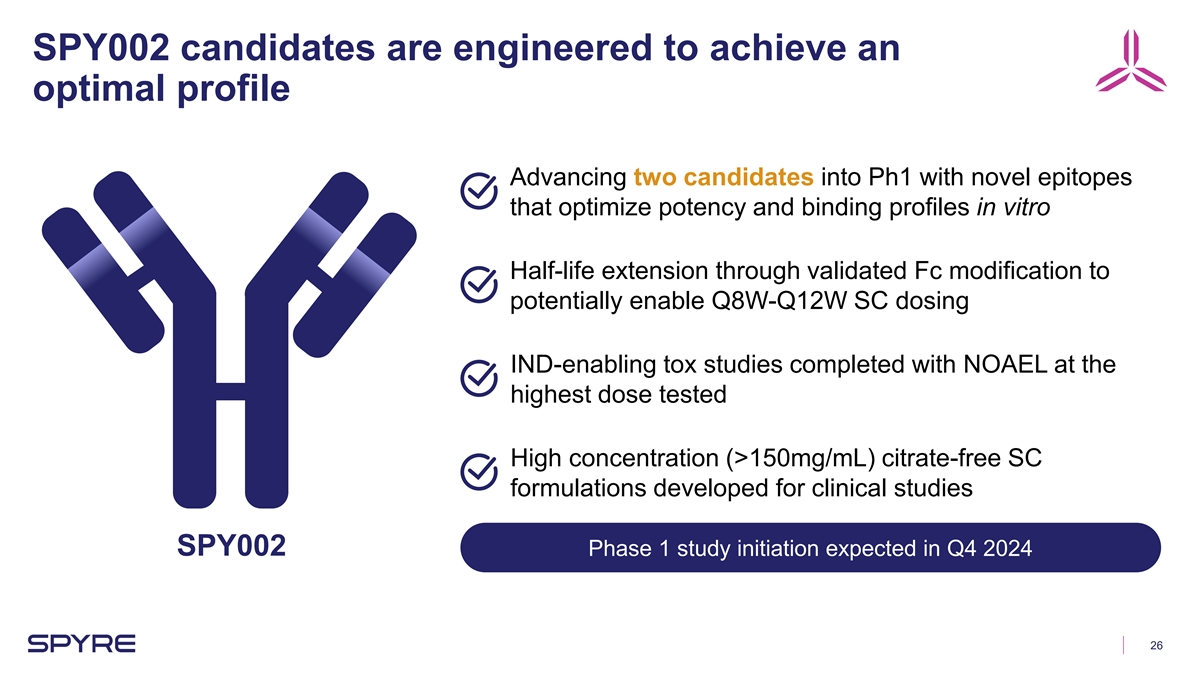 SPY002 candidates are engineered to achieve an optimal profile

Advancing two candidates into Ph1 with novel epitopes that optimize potency and binding profiles in vitro

Half-life extension through validated Fc modification to potentially enable Q8W-Q12W SC dosing

IND-enabling tox studies completed with NOAEL at the highest dose tested

High concentration (>150mg/mL) citrate-free SC formulations developed for clinical studies

SPY002

Phase 1 study initiation expected in Q4 2024

SPYRE

26